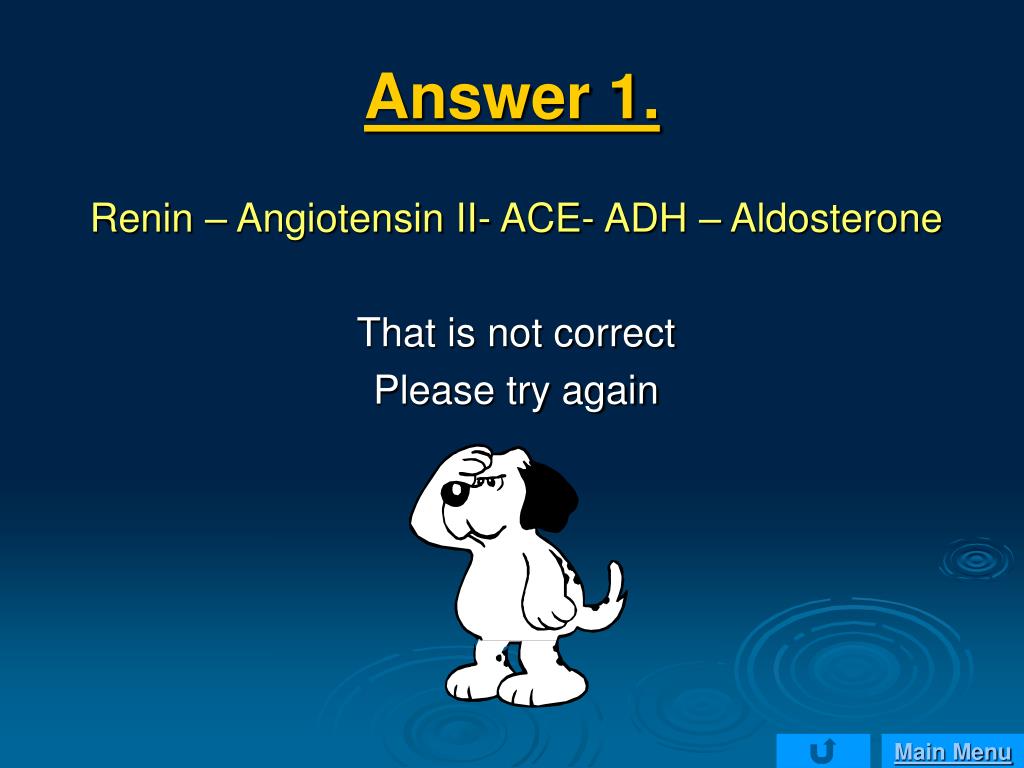 Answer 1.

Renin – Angiotensin II- ACE- ADH – Aldosterone

That is not correct
Please try again

Main Menu